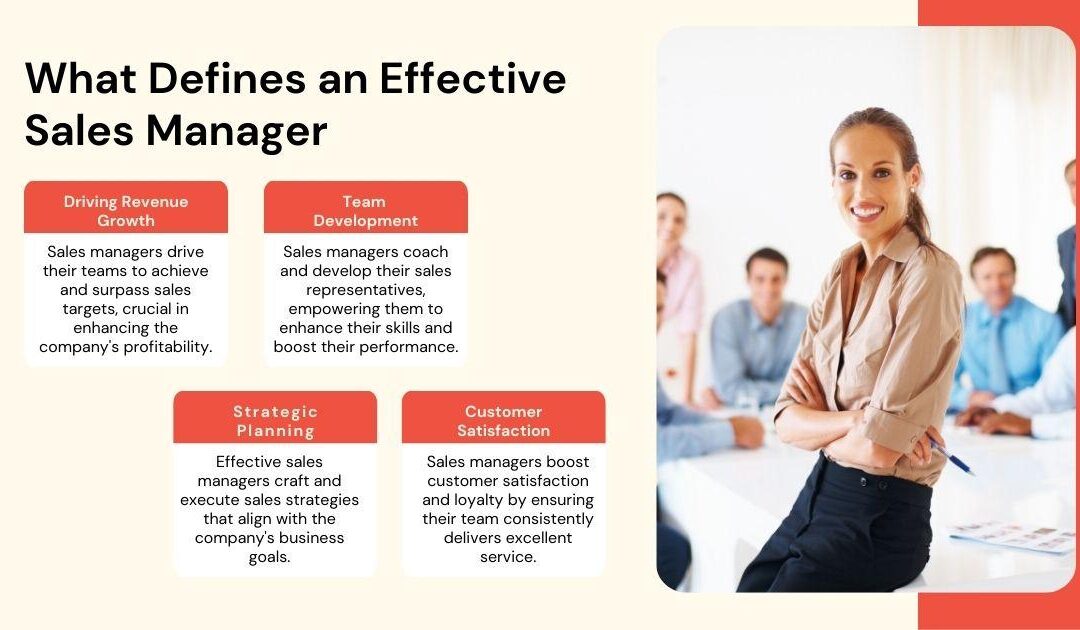 What Defines an Effective Sales Manager

Driving Revenue Growth

Sales managers drive their teams to achieve and surpass sales targets, crucial in enhancing the company's profitability.

Team Development

Sales managers coach and develop their sales representatives, empowering them to enhance their skills and boost their performance.

Strategic Planning

Effective sales managers craft and execute sales strategies that align with the company's business goals.

Customer Satisfaction

Sales managers boost customer satisfaction and loyalty by ensuring their team consistently delivers excellent service.